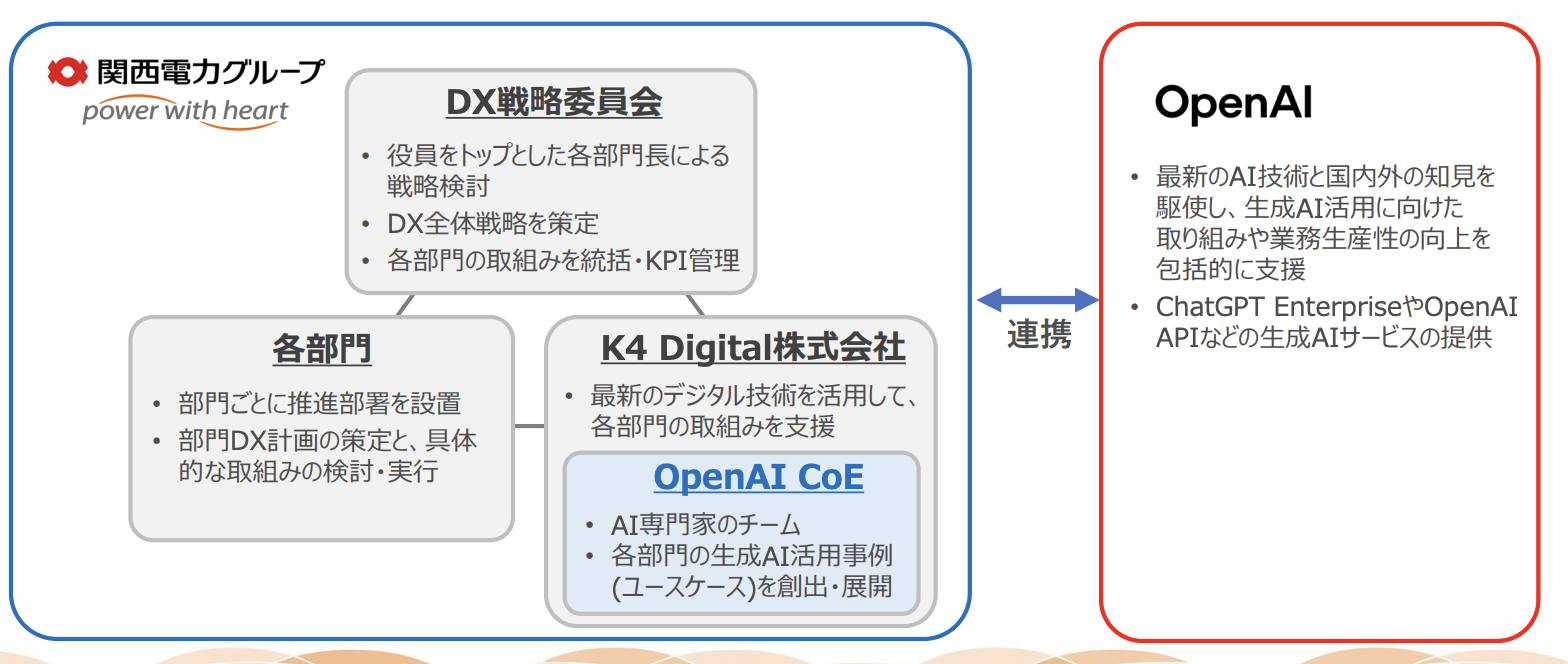 関西電力グループ
power with heart

DX戦略委員会

• 役員をトップとした各部門長による戦略検討
• DX全体戦略を策定
• 各部門の取組みを統括・KPI管理

各部門

• 部門ごとに推進部署を設置
• 部門DX計画の策定と、具体的な取組みの検討・実行

K4 Digital株式会社

• 最新のデジタル技術を活用して、各部門の取組みを支援

OpenAI CoE

• AI専門家のチーム
• 各部門の生成AI活用事例(ユースケース)を創出・展開

連携

OpenAI

• 最新のAI技術と国内外の知見を駆使し、生成AI活用に向けた取り組みや業務生産性の向上を包括的に支援
• ChatGPT EnterpriseやOpenAI APIなどの生成AIサービスの提供